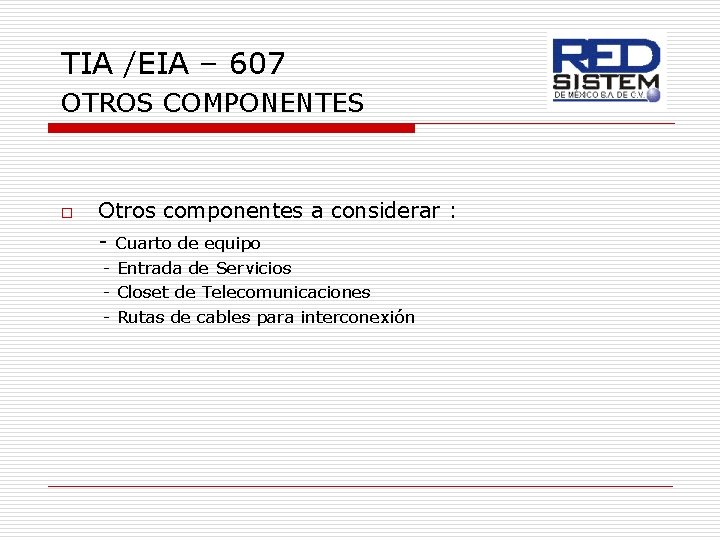 TIA /EIA – 607
OTROS COMPONENTES

RED SISTEM
DE MÉXICO S.A. DE C.V.

Otros componentes a considerar :
- Cuarto de equipo
- Entrada de Servicios
- Closet de Telecomunicaciones
- Rutas de cables para interconexión